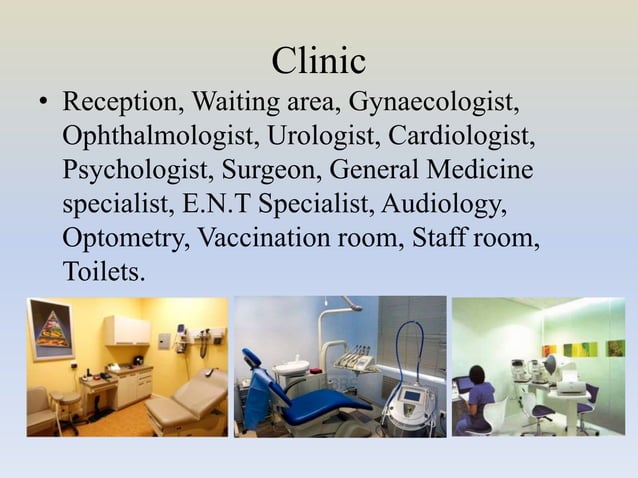 Clinic

• Reception, Waiting area, Gynaecologist, Ophthalmologist, Urologist, Cardiologist, Psychologist, Surgeon, General Medicine specialist, E.N.T Specialist, Audiology, Optometry, Vaccination room, Staff room, Toilets.